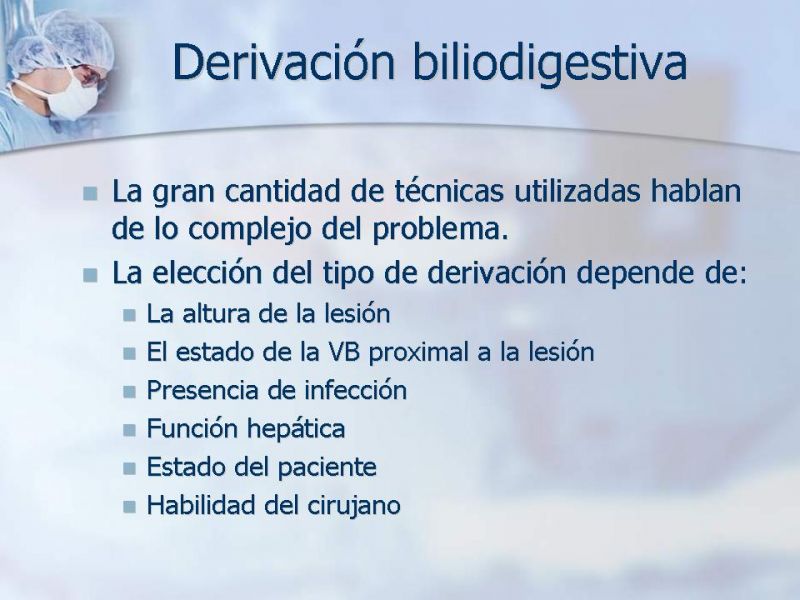 Derivación biliodigestiva

- La gran cantidad de técnicas utilizadas hablan de lo complejo del problema.
- La elección del tipo de derivación depende de:
  - La altura de la lesión
  - El estado de la VB proximal a la lesión
  - Presencia de infección
  - Función hepática
  - Estado del paciente
  - Habilidad del cirujano